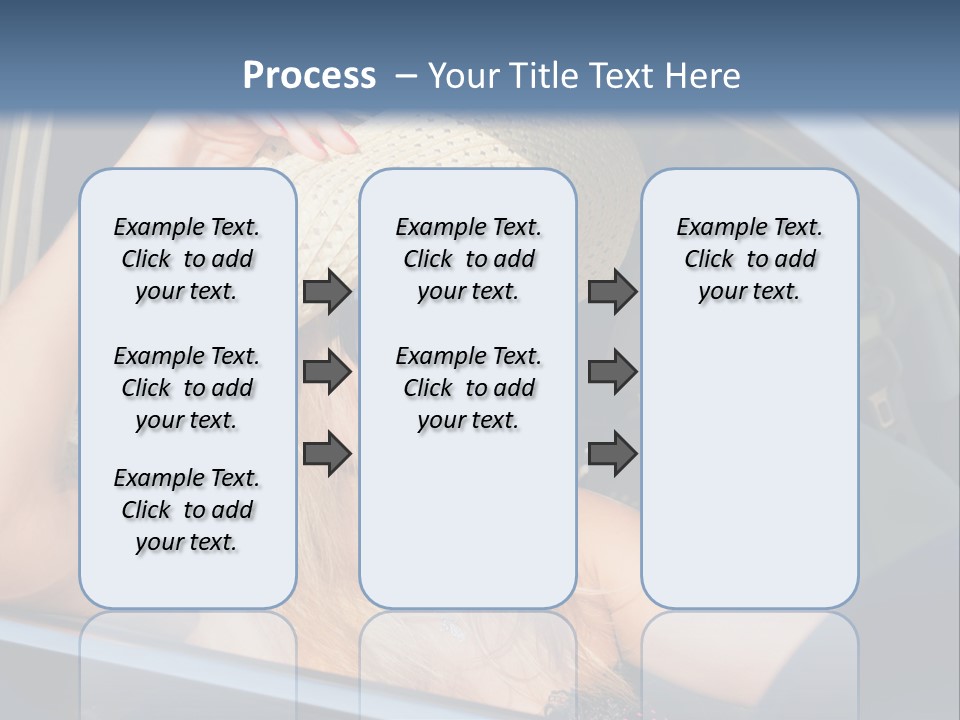 Process – Your Title Text Here

Example Text. Click to add your text.

Example Text. Click to add your text.

Example Text. Click to add your text.

Example Text. Click to add your text.

Example Text. Click to add your text.

Example Text. Click to add your text.